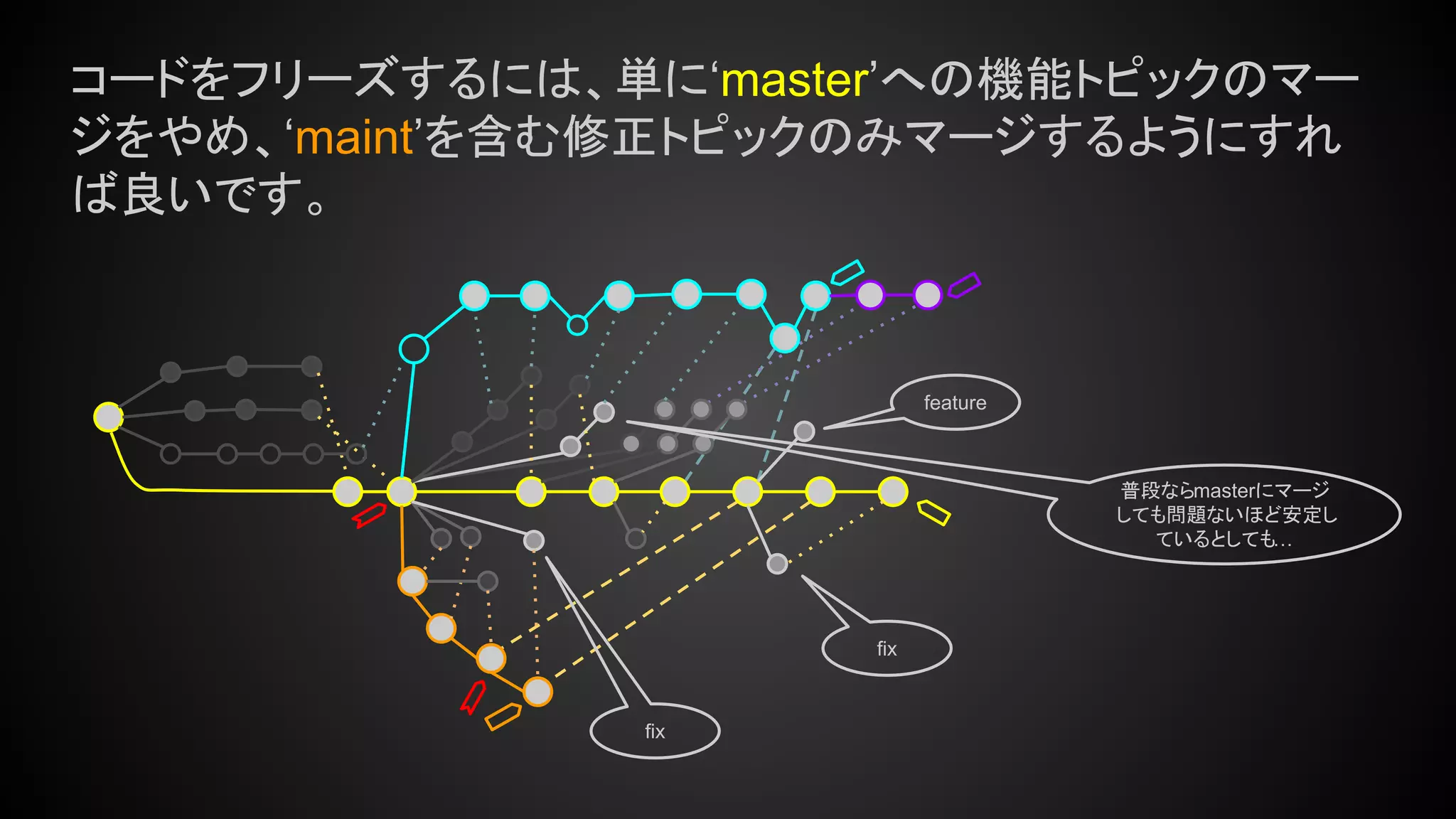 コードをフリーズするには、単に‘master’への機能トピックのマージをやめ、‘maint’を含む修正トピックのみマージするようにすれば良いです。

feature

普段ならmasterにマージしても問題ないほど安定しているとしても…

fix

fix